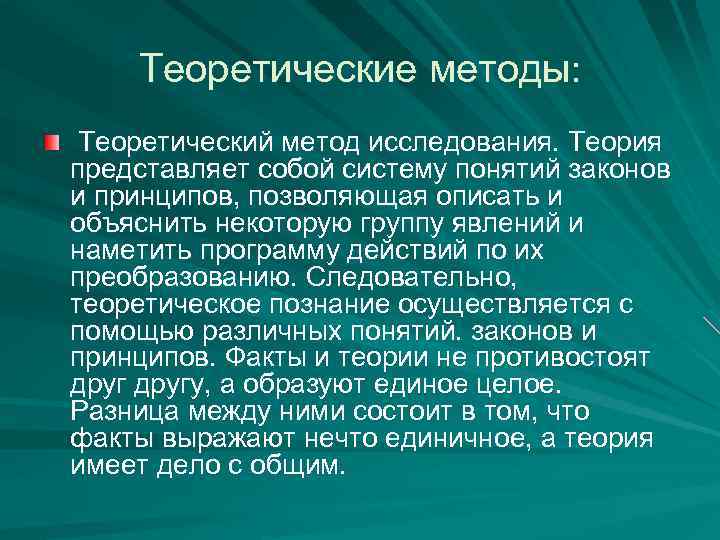 Теоретические методы:

Теоретический метод исследования. Теория представляет собой систему понятий законов и принципов, позволяющая описать и объяснить некоторую группу явлений и наметить программу действий по их преобразованию. Следовательно, теоретическое познание осуществляется с помощью различных понятий. законов и принципов. Факты и теории не противостоят друг другу, а образуют единое целое. Разница между ними состоит в том, что факты выражают нечто единичное, а теория имеет дело с общим.